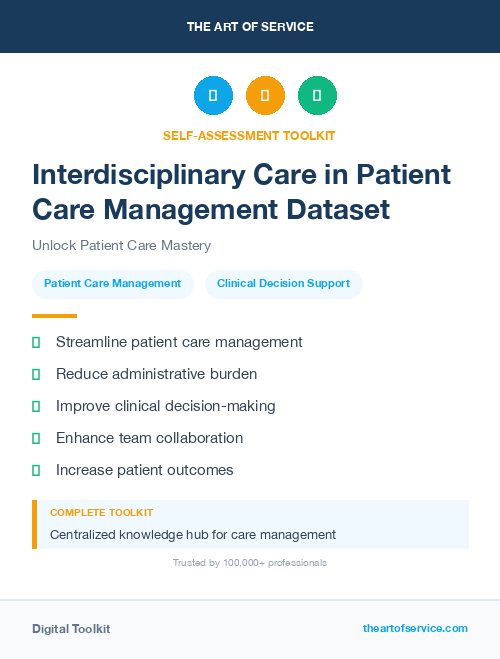 THE ART OF SERVICE

SELF-ASSESSMENT TOOLKIT

Interdisciplinary Care in Patient Care Management Dataset

Unlock Patient Care Mastery

Patient Care Management

Clinical Decision Support

Streamline patient care management

Reduce administrative burden

Improve clinical decision-making

Enhance team collaboration

Increase patient outcomes

COMPLETE TOOLKIT

Centralized knowledge hub for care management

Trusted by 100,000+ professionals

Digital Toolkit

theartofservice.com